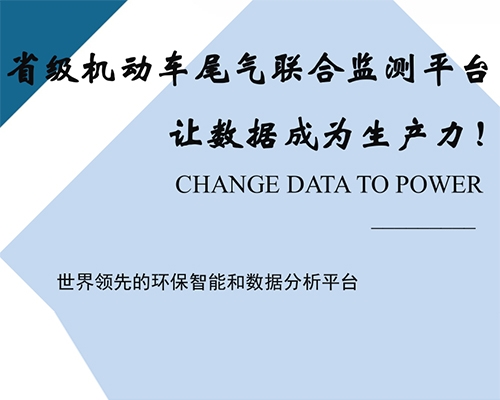 省级机动车尾气联合监测平台

让数据成为生产力！

CHANGE DATA TO POWER

世界领先的环保智能和数据分析平台